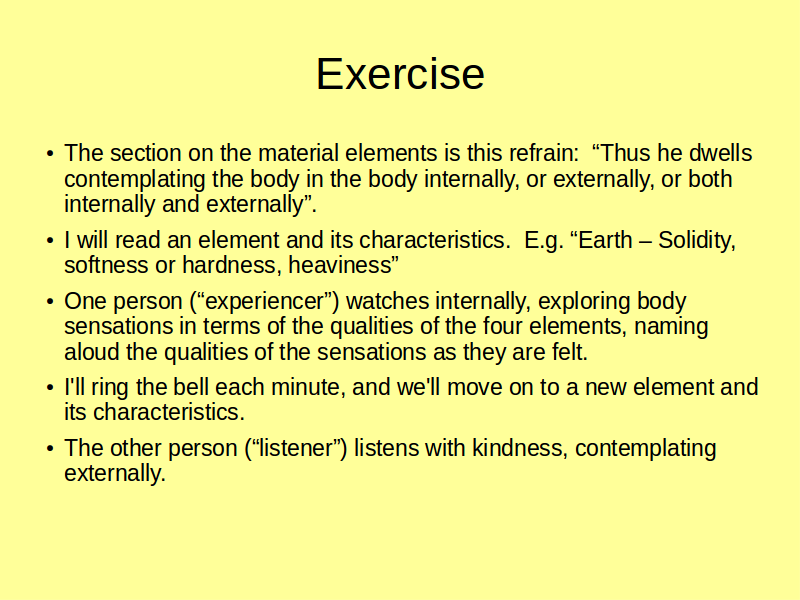 Exercise

• The section on the material elements is this refrain: “Thus he dwells contemplating the body in the body internally, or externally, or both internally and externally”.

• I will read an element and its characteristics. E.g. “Earth – Solidity, softness or hardness, heaviness”

• One person (“experiencer”) watches internally, exploring body sensations in terms of the qualities of the four elements, naming aloud the qualities of the sensations as they are felt.

• I'll ring the bell each minute, and we'll move on to a new element and its characteristics.

• The other person (“listener”) listens with kindness, contemplating externally.